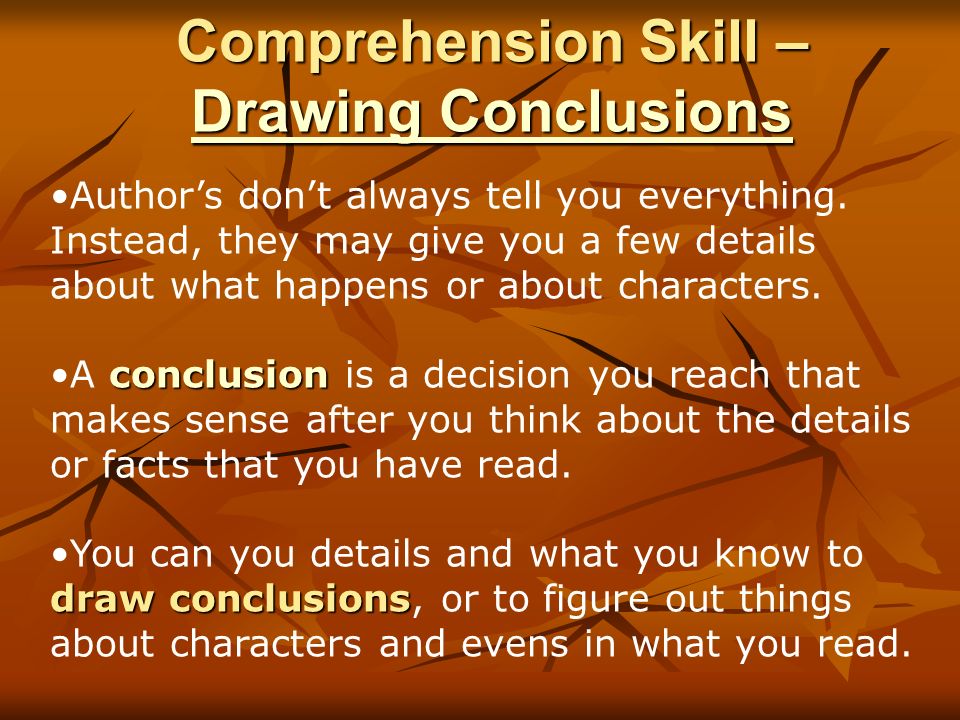 Comprehension Skill – Drawing Conclusions

•Author’s don’t always tell you everything. Instead, they may give you a few details about what happens or about characters.

•A conclusion is a decision you reach that makes sense after you think about the details or facts that you have read.

•You can you details and what you know to draw conclusions, or to figure out things about characters and evens in what you read.